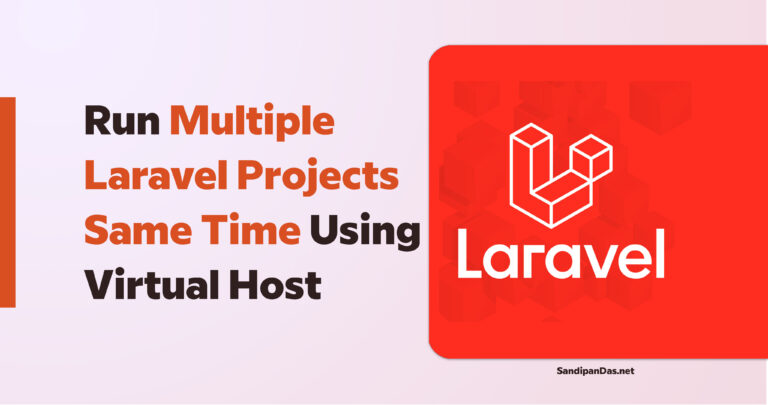 Run Multiple Laravel Projects Same Time Using Virtual Host

Laravel

SandipanDas.net